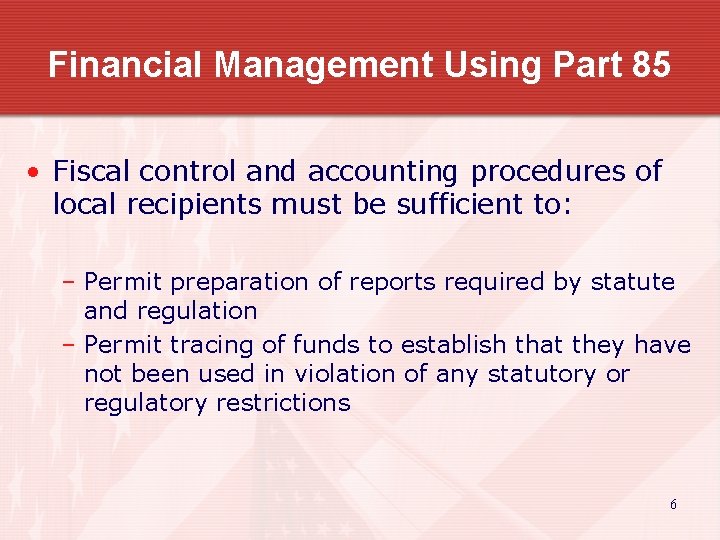 Financial Management Using Part 85

• Fiscal control and accounting procedures of local recipients must be sufficient to:

– Permit preparation of reports required by statute and regulation
– Permit tracing of funds to establish that they have not been used in violation of any statutory or regulatory restrictions

6